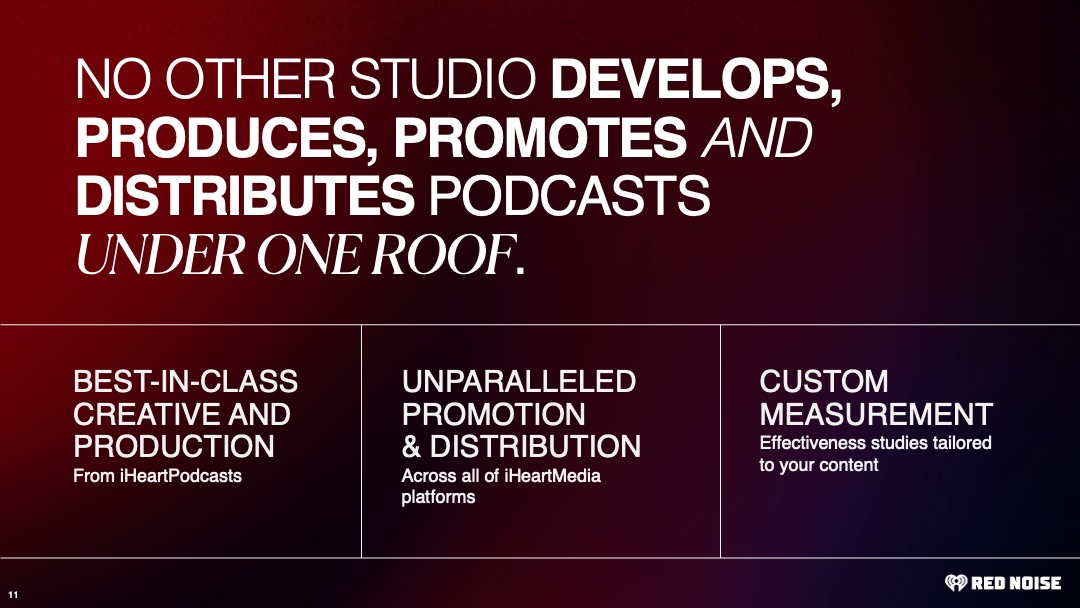 NO OTHER STUDIO DEVELOPS, PRODUCES, PROMOTES AND DISTRIBUTES PODCASTS UNDER ONE ROOF.

BEST-IN-CLASS CREATIVE AND PRODUCTION
From iHeartPodcasts

UNPARALLELED PROMOTION & DISTRIBUTION
Across all of iHeartMedia platforms

CUSTOM MEASUREMENT
Effectiveness studies tailored to your content

11

RED NOISE